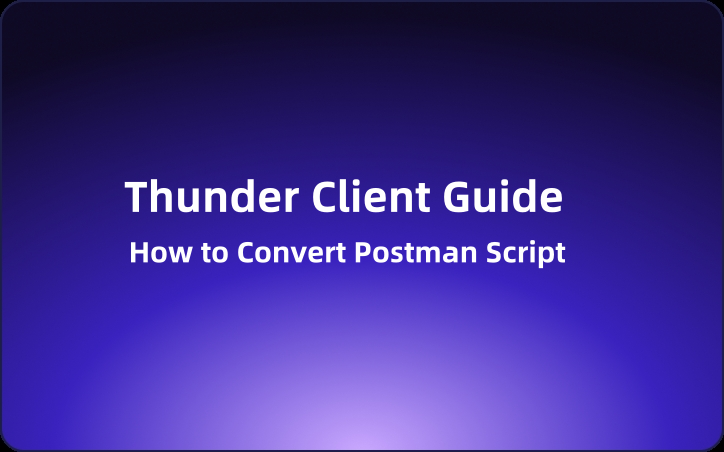 Thunder Client Guide

How to Convert Postman Script